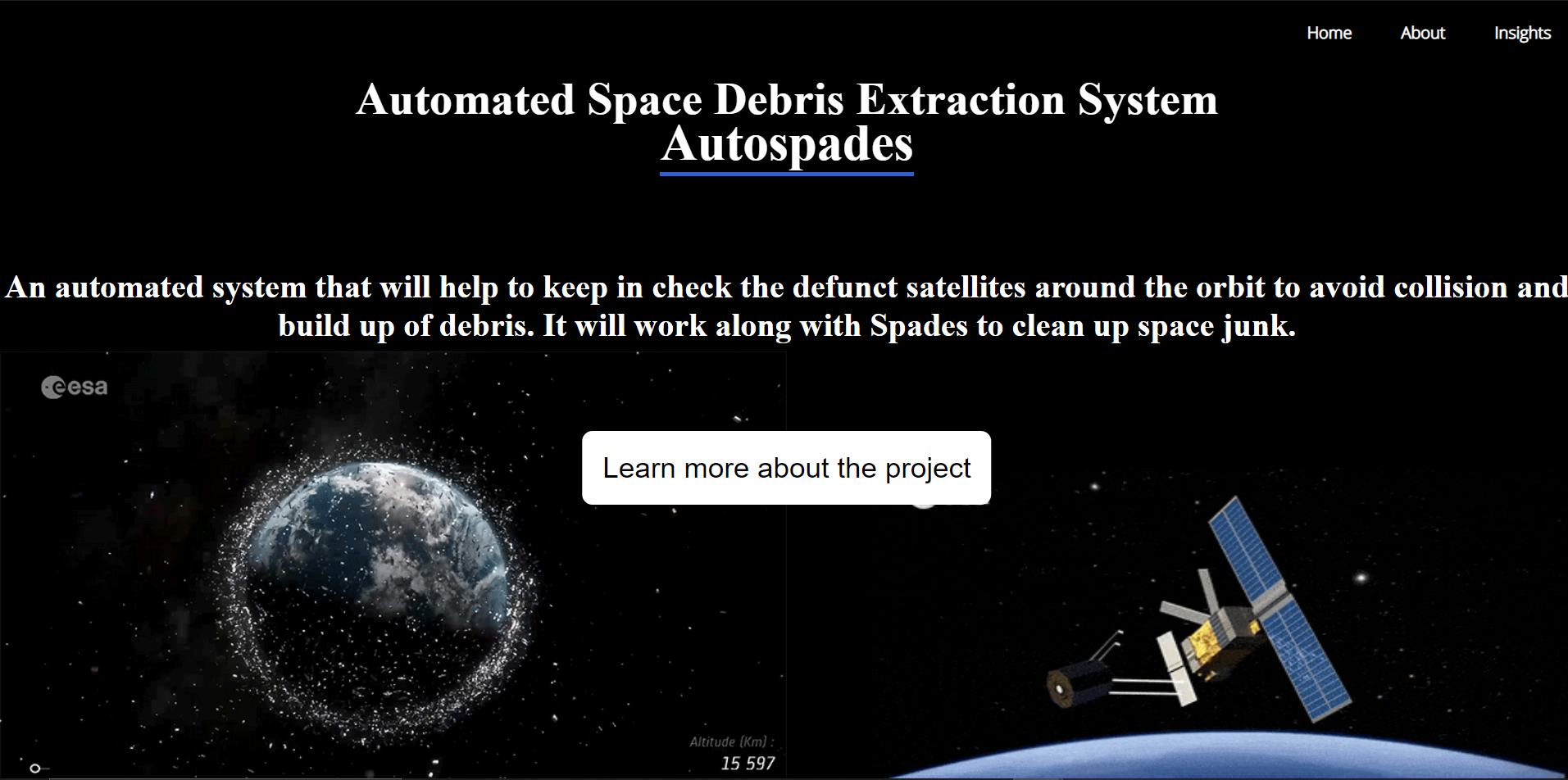 Home About Insights

Automated Space Debris Extraction System
Autospades

An automated system that will help to keep in check the defunct satellites around the orbit to avoid collision and build up of debris. It will work along with Spades to clean up space junk.

esa

Learn more about the project

Altitude (Km) :
15 597